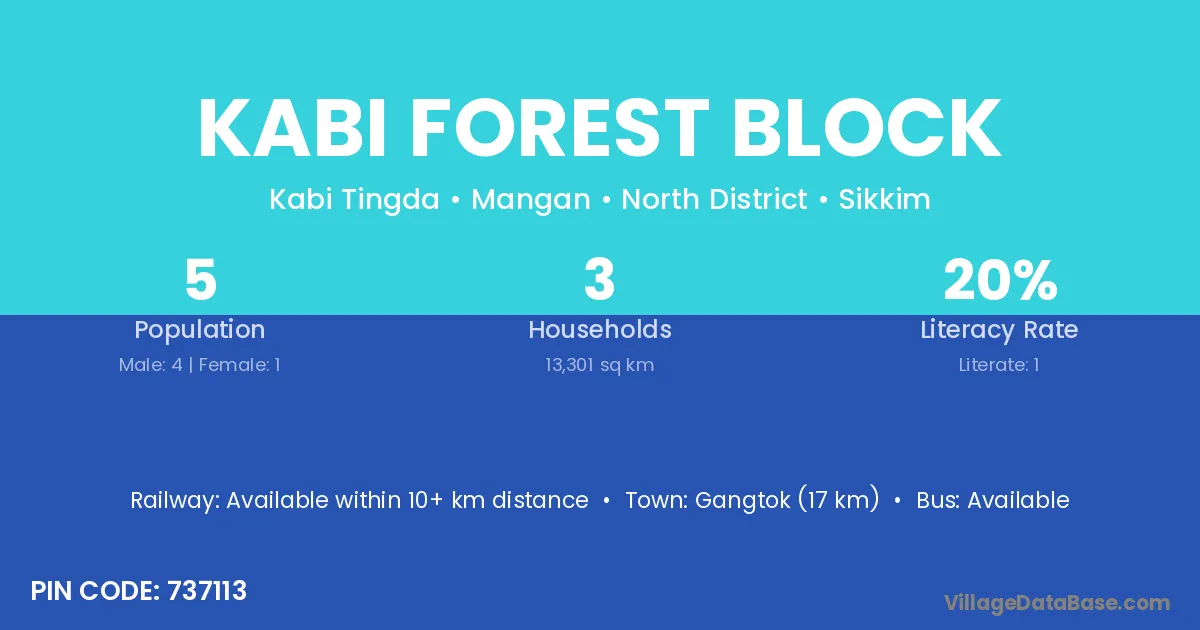 KABI FOREST BLOCK

Kabi Tingda • Mangan • North District • Sikkim

5
Population
Male: 4 | Female: 1

3
Households
13,301 sq km

20%
Literacy Rate
Literate: 1

Railway: Available within 10+ km distance • Town: Gangtok (17 km) • Bus: Available

PIN CODE: 737113

VillageDataBase.com